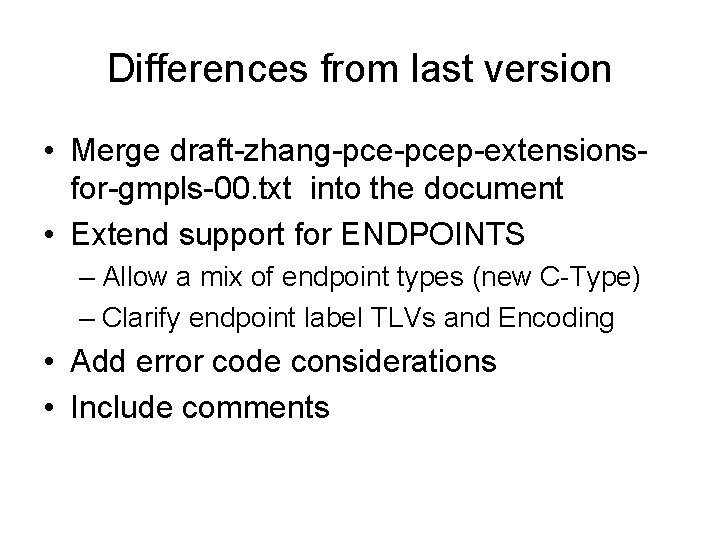 Differences from last version

• Merge draft-zhang-pce-pcep-extensions-for-gmpls-00.txt into the document
• Extend support for ENDPOINTS
– Allow a mix of endpoint types (new C-Type)
– Clarify endpoint label TLVs and Encoding
• Add error code considerations
• Include comments